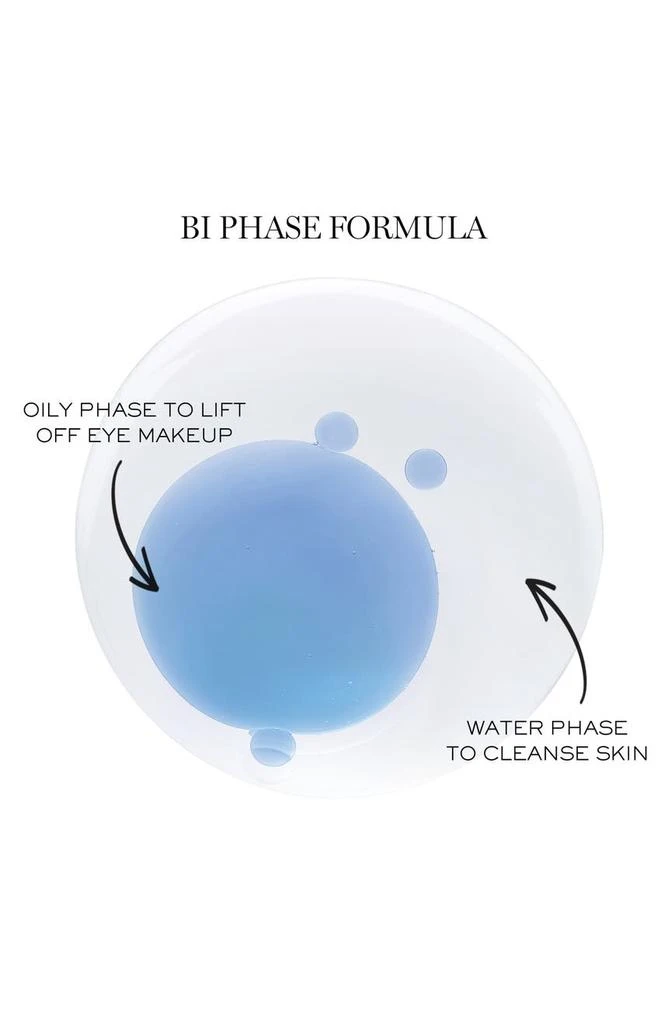 BI PHASE FORMULA

OILY PHASE TO LIFT OFF EYE MAKEUP

WATER PHASE TO CLEANSE SKIN